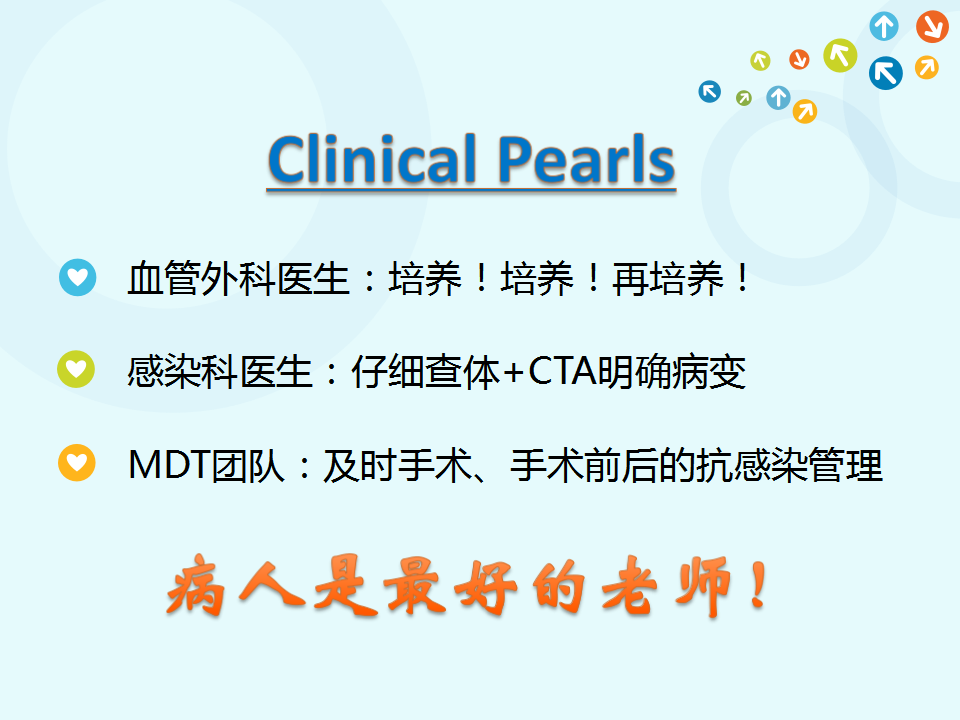 Clinical Pearls

血管外科医生：培养！培养！再培养！

感染科医生：仔细查体+CTA明确病变

MDT团队：及时手术、手术前后的抗感染管理

病人是最好的老师！